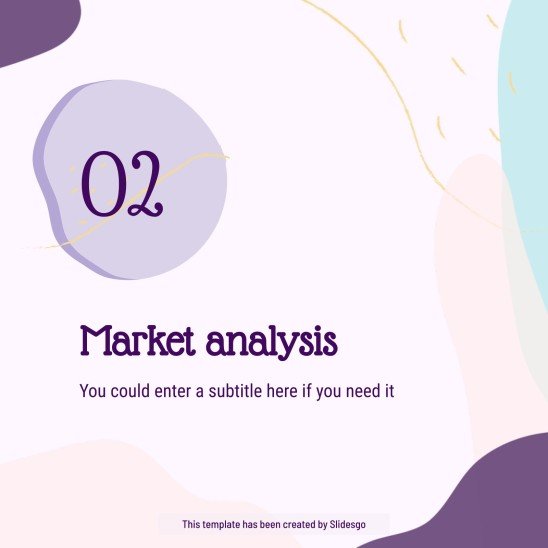 02

Market analysis

You could enter a subtitle here if you need it

This template has been created by Slidesgo